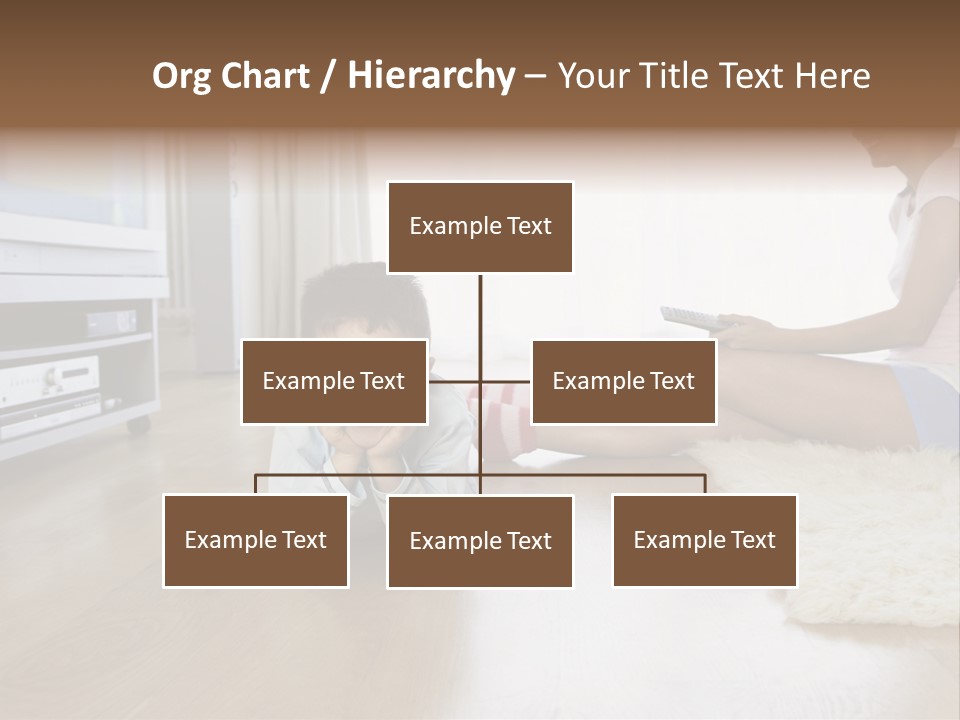 Org Chart / Hierarchy – Your Title Text Here

Example Text

Example Text

Example Text

Example Text

Example Text

Example Text